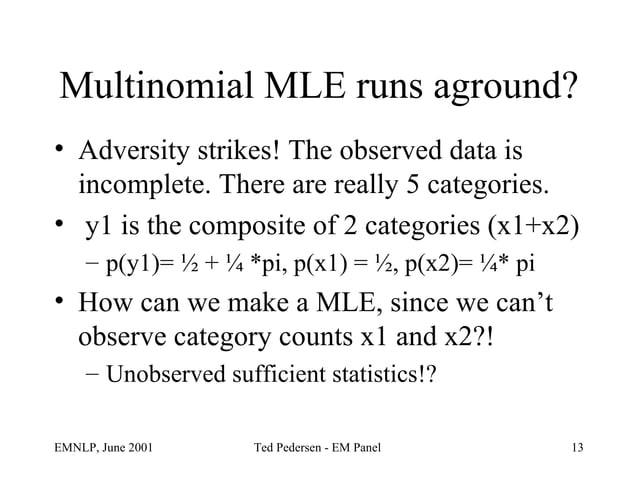 Multinomial MLE runs aground?

• Adversity strikes! The observed data is incomplete. There are really 5 categories.

• y1 is the composite of 2 categories (x1+x2)

– p(y1)= ½ + ¼ *pi, p(x1) = ½, p(x2)= ¼* pi

• How can we make a MLE, since we can't observe category counts x1 and x2?!

– Unobserved sufficient statistics!?

EMNLP, June 2001

Ted Pedersen - EM Panel

13